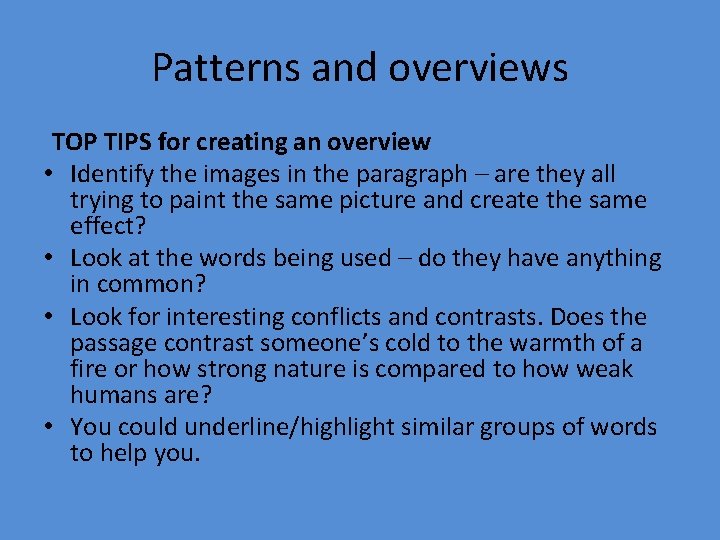 Patterns and overviews

TOP TIPS for creating an overview

• Identify the images in the paragraph – are they all trying to paint the same picture and create the same effect?
• Look at the words being used – do they have anything in common?
• Look for interesting conflicts and contrasts. Does the passage contrast someone's cold to the warmth of a fire or how strong nature is compared to how weak humans are?
• You could underline/highlight similar groups of words to help you.